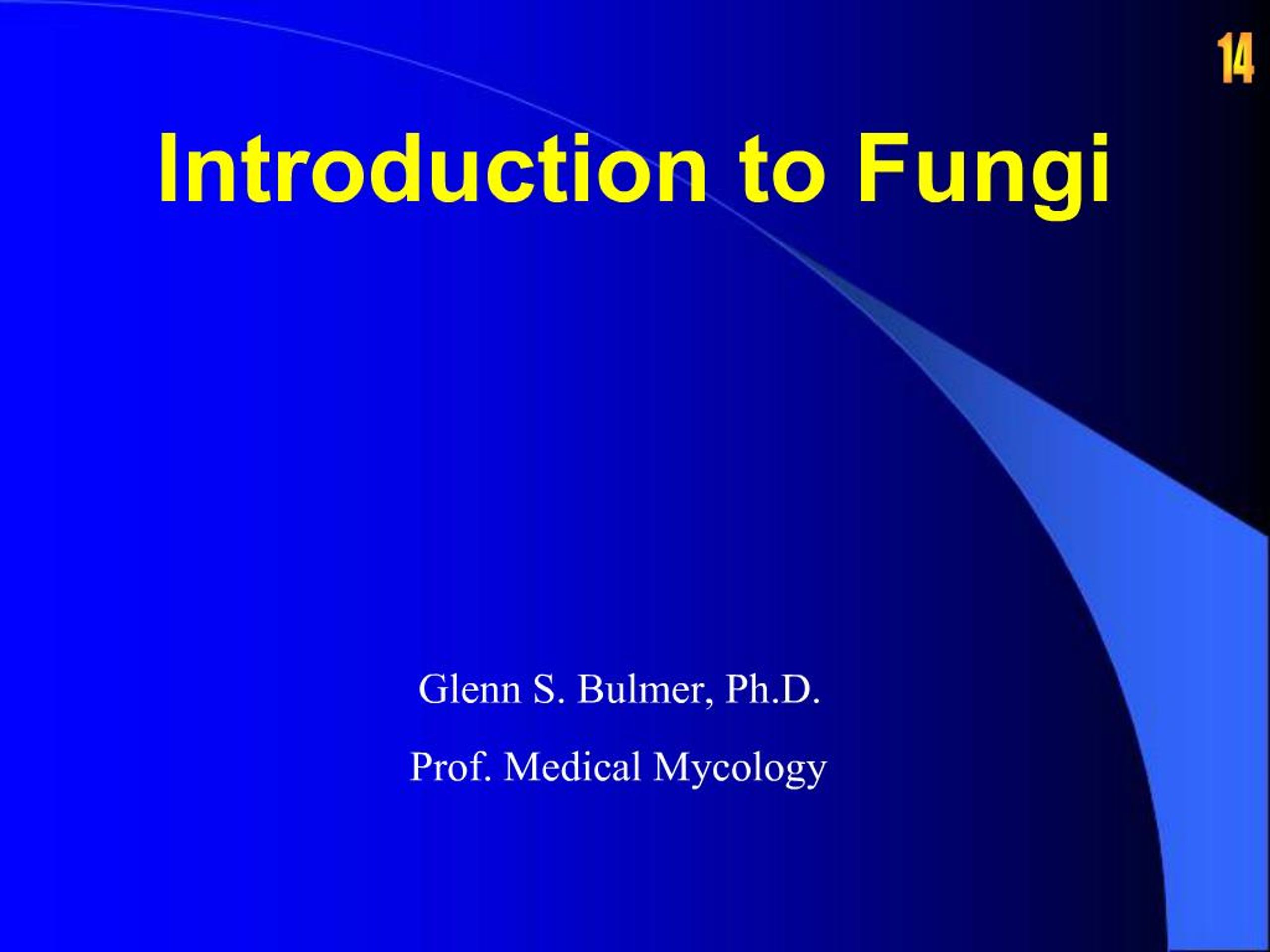 14

Introduction to Fungi

Glenn S. Bulmer, Ph.D.

Prof. Medical Mycology